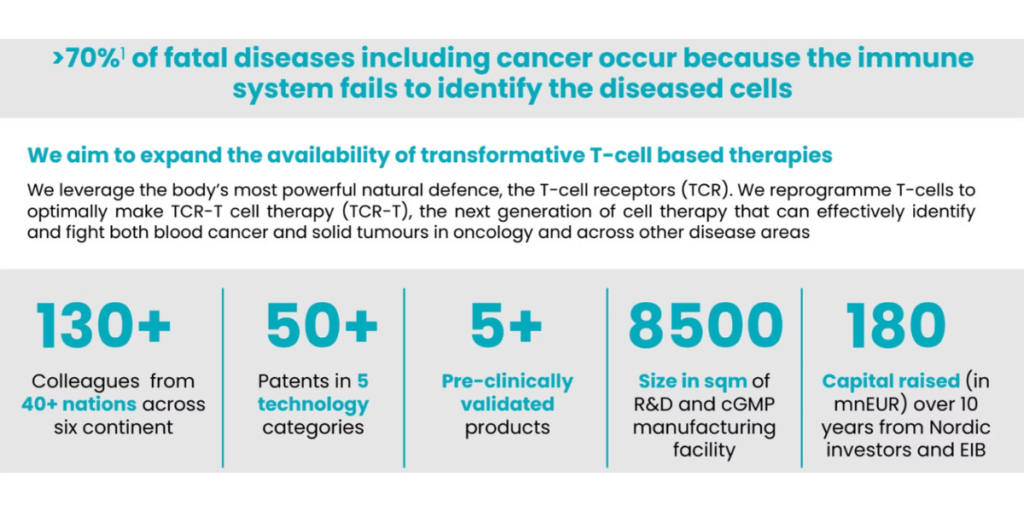 >70%$^1$ of fatal diseases including cancer occur because the immune system fails to identify the diseased cells

We aim to expand the availability of transformative T-cell based therapies

We leverage the body's most powerful natural defence, the T-cell receptors (TCR). We reprogramme T-cells to optimally make TCR-T cell therapy (TCR-T), the next generation of cell therapy that can effectively identify and fight both blood cancer and solid tumours in oncology and across other disease areas

130+
Colleagues from 40+ nations across six continent

50+
Patents in 5 technology categories

5+
Pre-clinically validated products

8500
Size in sqm of R&D and cGMP manufacturing facility

180
Capital raised (in mnEUR) over 10 years from Nordic investors and EIB